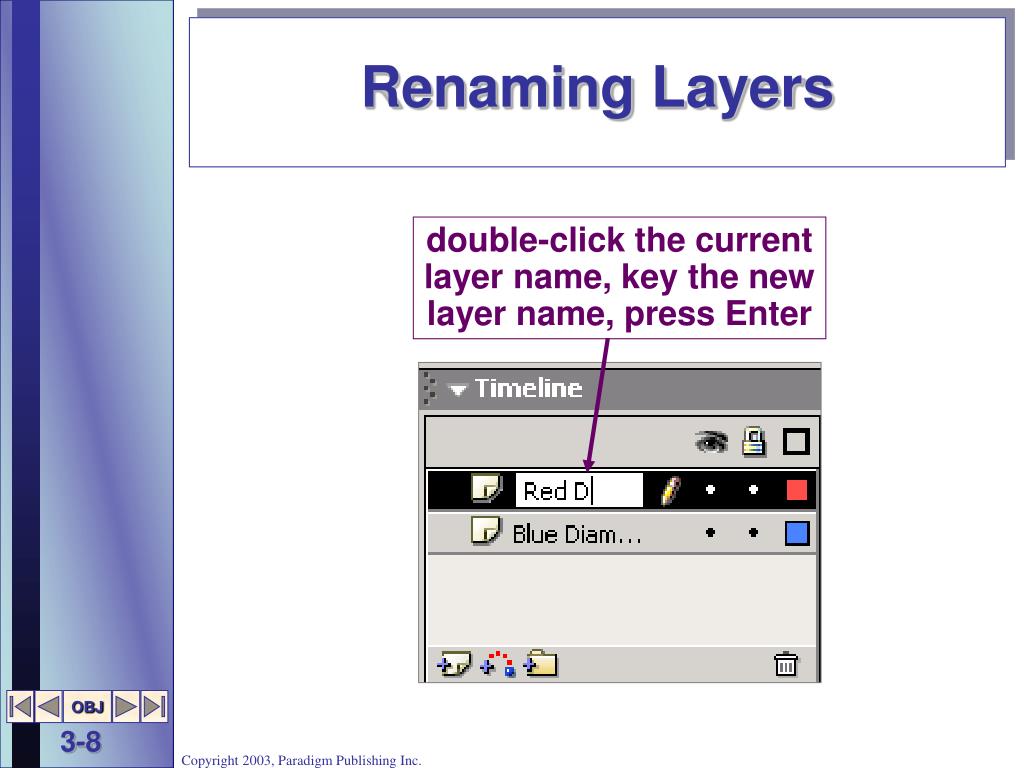 Renaming Layers

double-click the current layer name, key the new layer name, press Enter

Timeline

Red D

Blue Diam...

OBJ

3-8

Copyright 2003, Paradigm Publishing Inc.